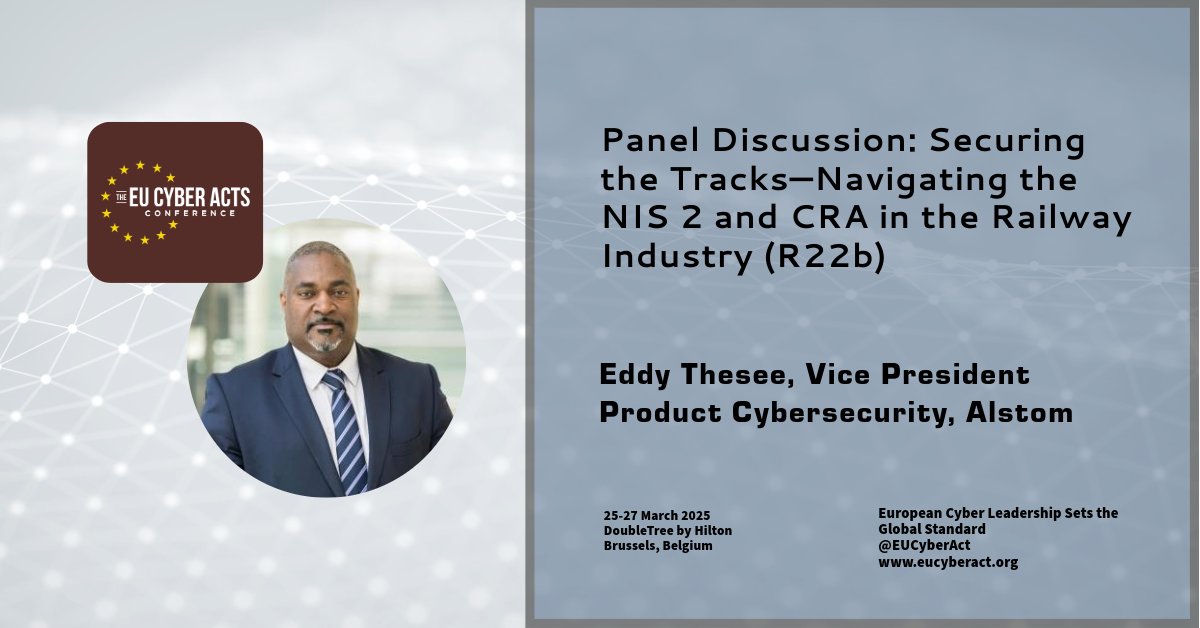 THE EU CYBER ACTS CONFERENCE

Panel Discussion: Securing the Tracks—Navigating the NIS 2 and CRA in the Railway Industry (R22b)

Eddy Thesee, Vice President Product Cybersecurity, Alstom

25-27 March 2025
DoubleTree by Hilton
Brussels, Belgium

European Cyber Leadership Sets the Global Standard
@EUCyberAct
www.eucyberact.org